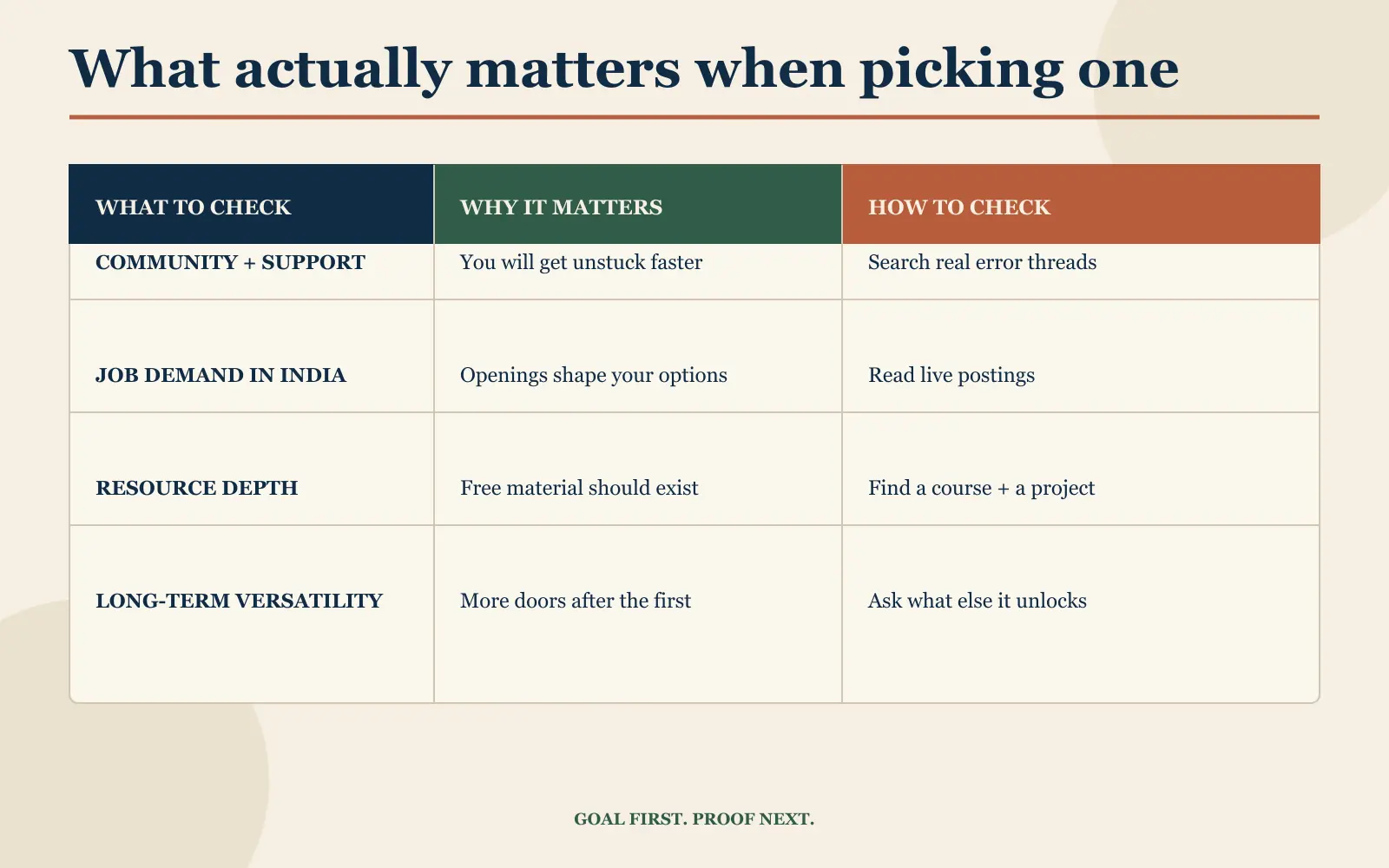 What actually matters when picking one

| WHAT TO CHECK | WHY IT MATTERS | HOW TO CHECK |
|---|---|---|
| COMMUNITY + SUPPORT | You will get unstuck faster | Search real error threads |
| JOB DEMAND IN INDIA | Openings shape your options | Read live postings |
| RESOURCE DEPTH | Free material should exist | Find a course + a project |
| LONG-TERM VERSATILITY | More doors after the first | Ask what else it unlocks |

GOAL FIRST. PROOF NEXT.